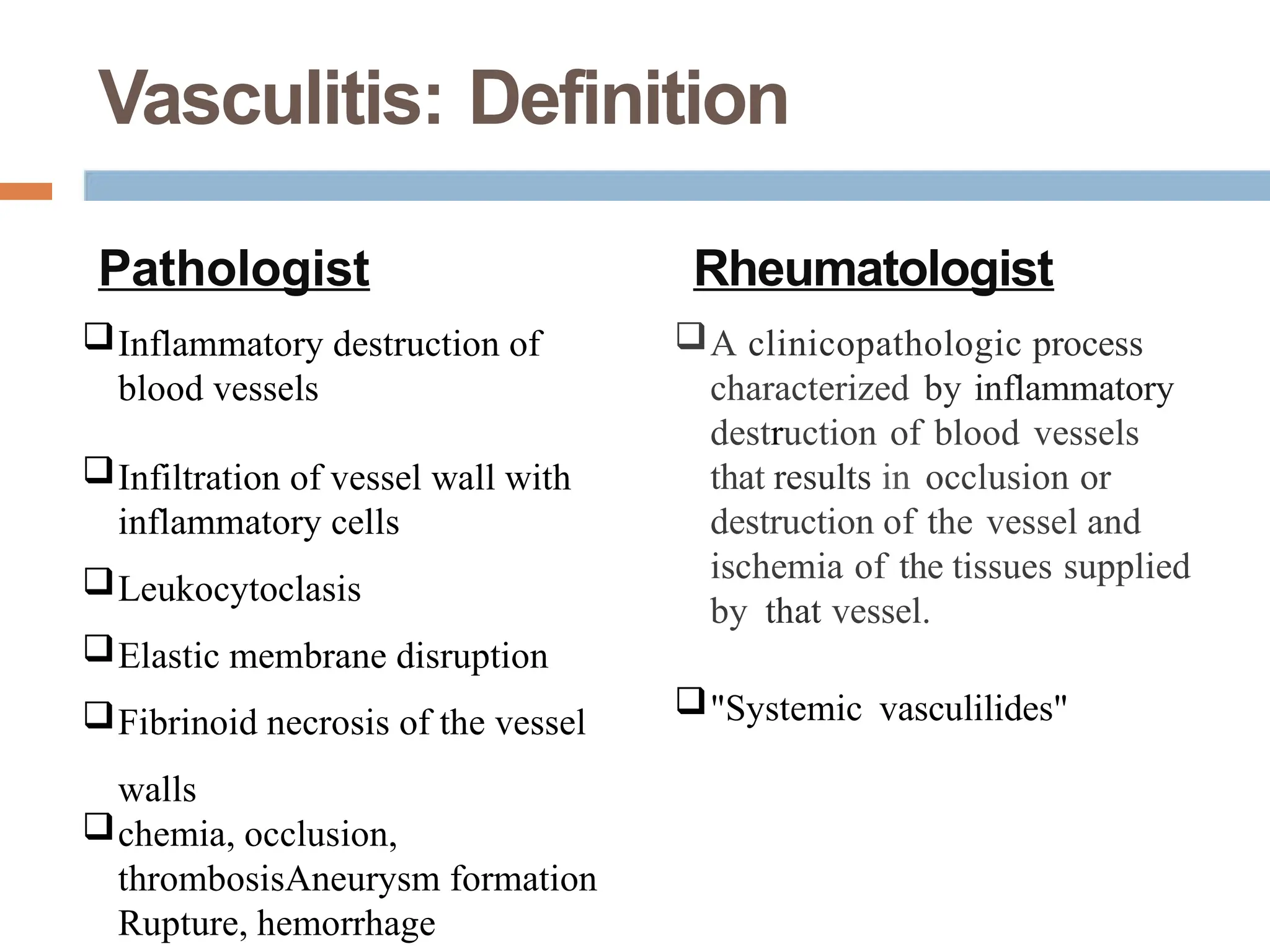 Vasculitis: Definition

Pathologist

❑ Inflammatory destruction of blood vessels

❑ Infiltration of vessel wall with inflammatory cells

❑ Leukocytoclasis

❑ Elastic membrane disruption

❑ Fibrinoid necrosis of the vessel walls

❑ chemia, occlusion, thrombosisAneurysm formation Rupture, hemorrhage

Rheumatologist

❑ A clinicopathologic process characterized by inflammatory destruction of blood vessels that results in occlusion or destruction of the vessel and ischemia of the tissues supplied by that vessel.

❑ "Systemic vasculilides"